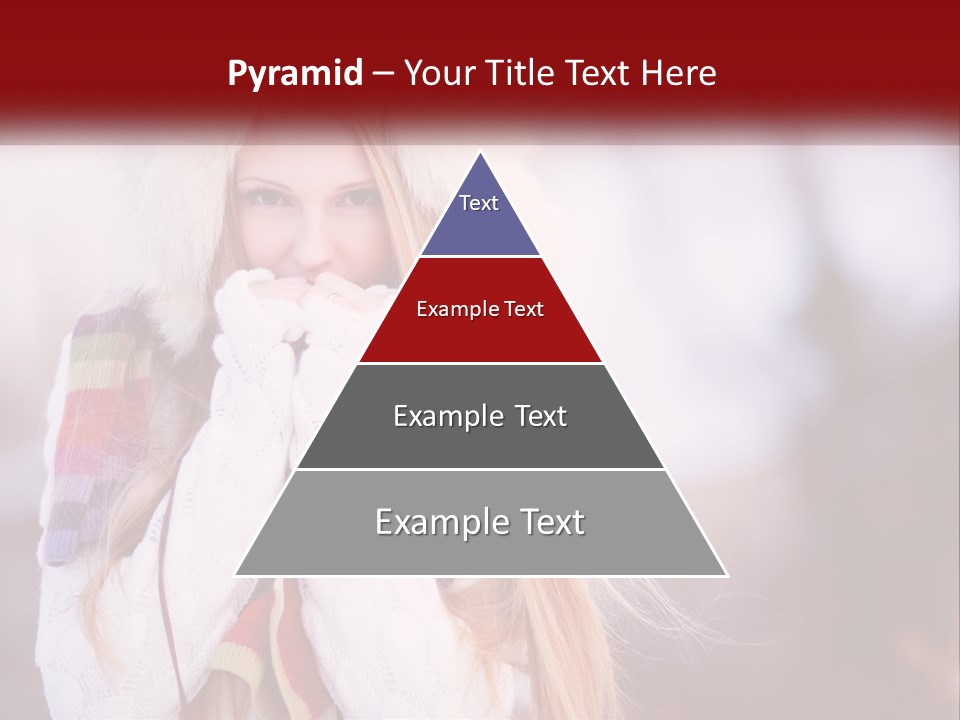 Pyramid – Your Title Text Here

Text

Example Text

Example Text

Example Text